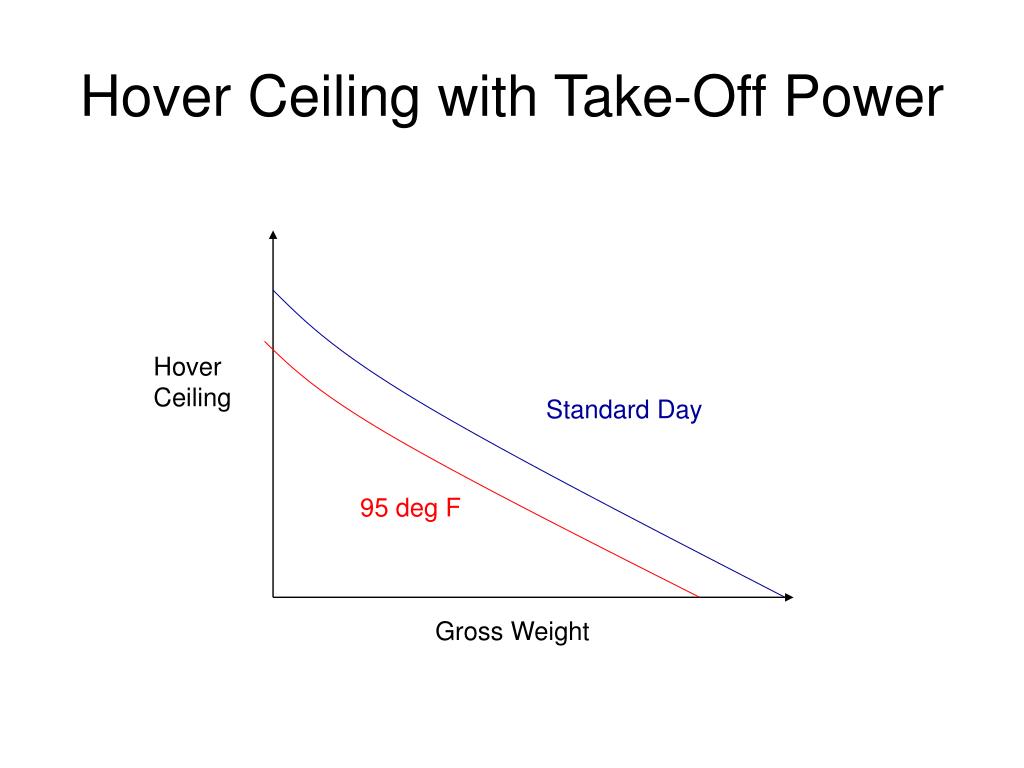 Hover Ceiling with Take-Off Power

Hover Ceiling

Standard Day

95 deg F

Gross Weight